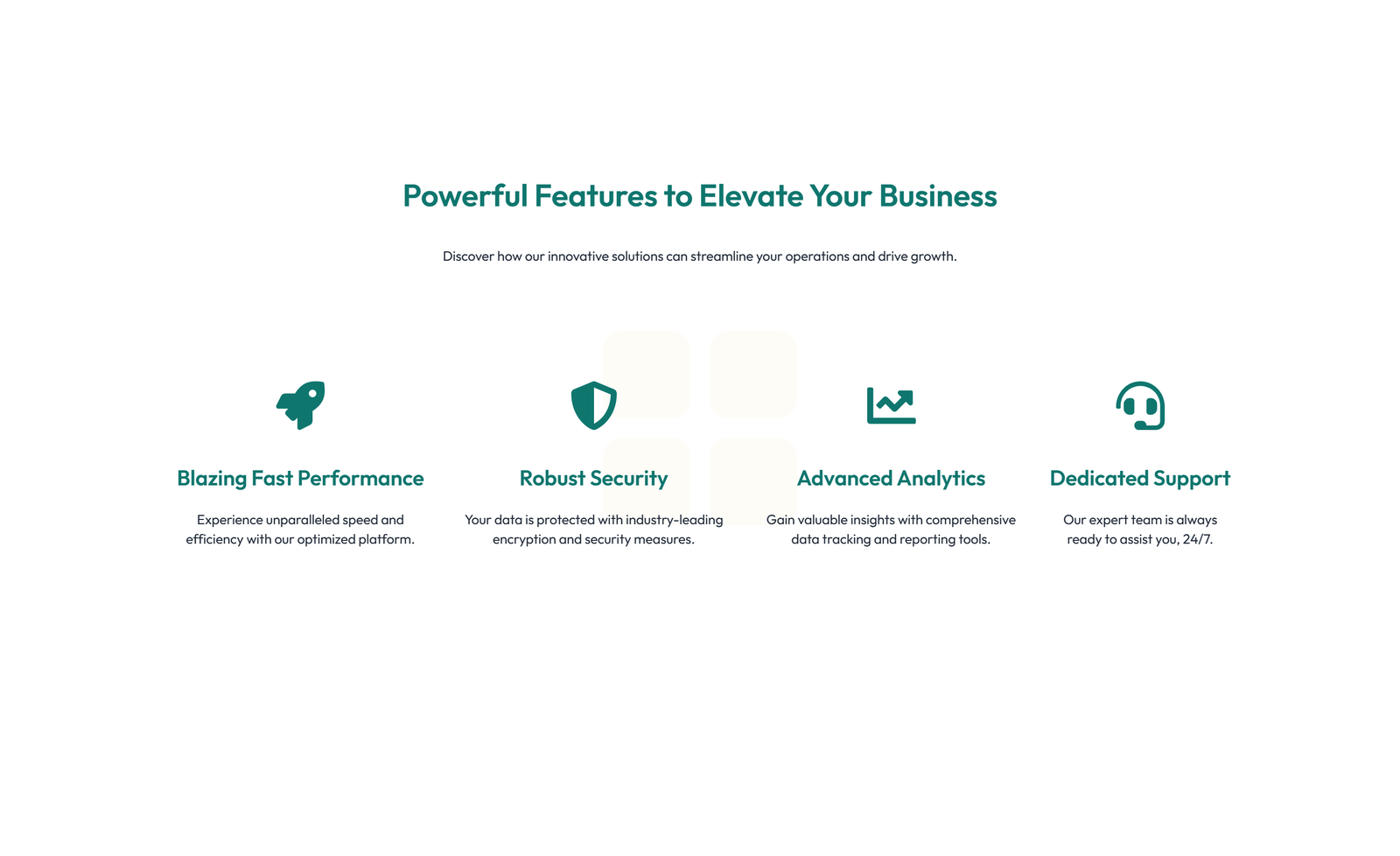 Powerful Features to Elevate Your Business

Discover how our innovative solutions can streamline your operations and drive growth.

Blazing Fast Performance

Experience unparalleled speed and efficiency with our optimized platform.

Robust Security

Your data is protected with industry-leading encryption and security measures.

Advanced Analytics

Gain valuable insights with comprehensive data tracking and reporting tools.

Dedicated Support

Our expert team is always ready to assist you, 24/7.